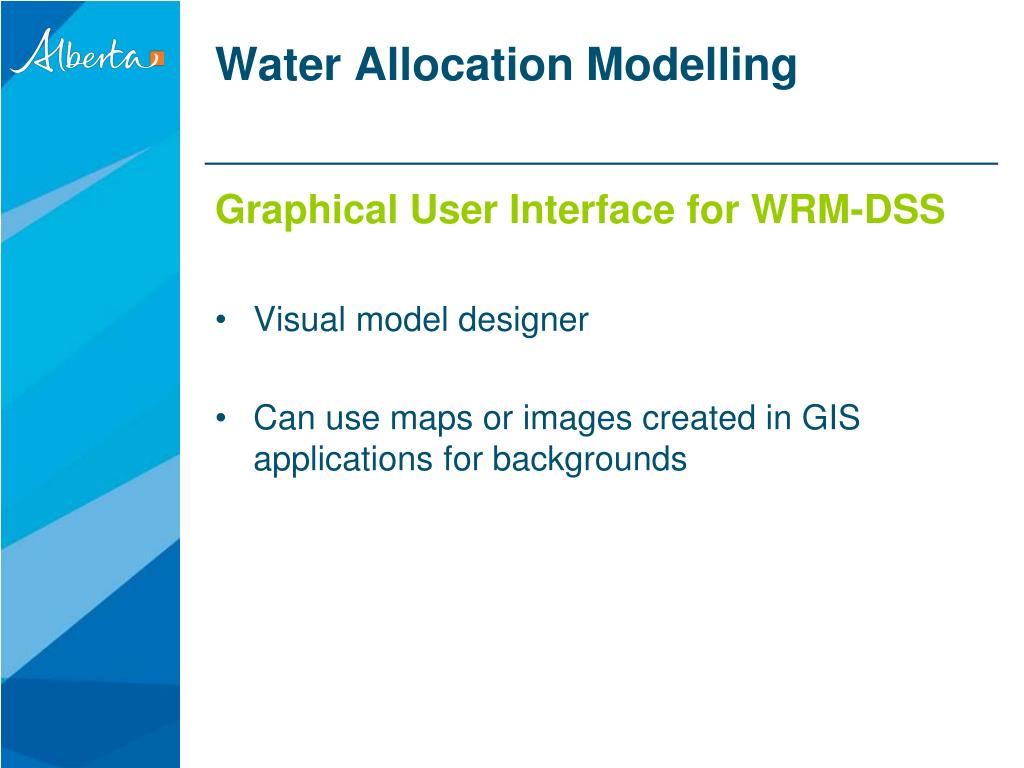 Alberta

Water Allocation Modelling

Graphical User Interface for WRM-DSS

• Visual model designer

• Can use maps or images created in GIS applications for backgrounds